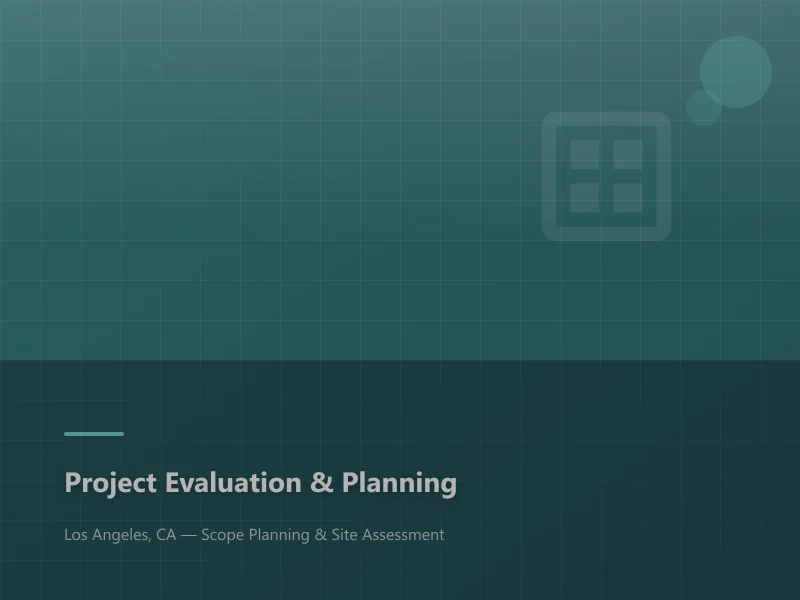 Project Evaluation & Planning

Los Angeles, CA — Scope Planning & Site Assessment